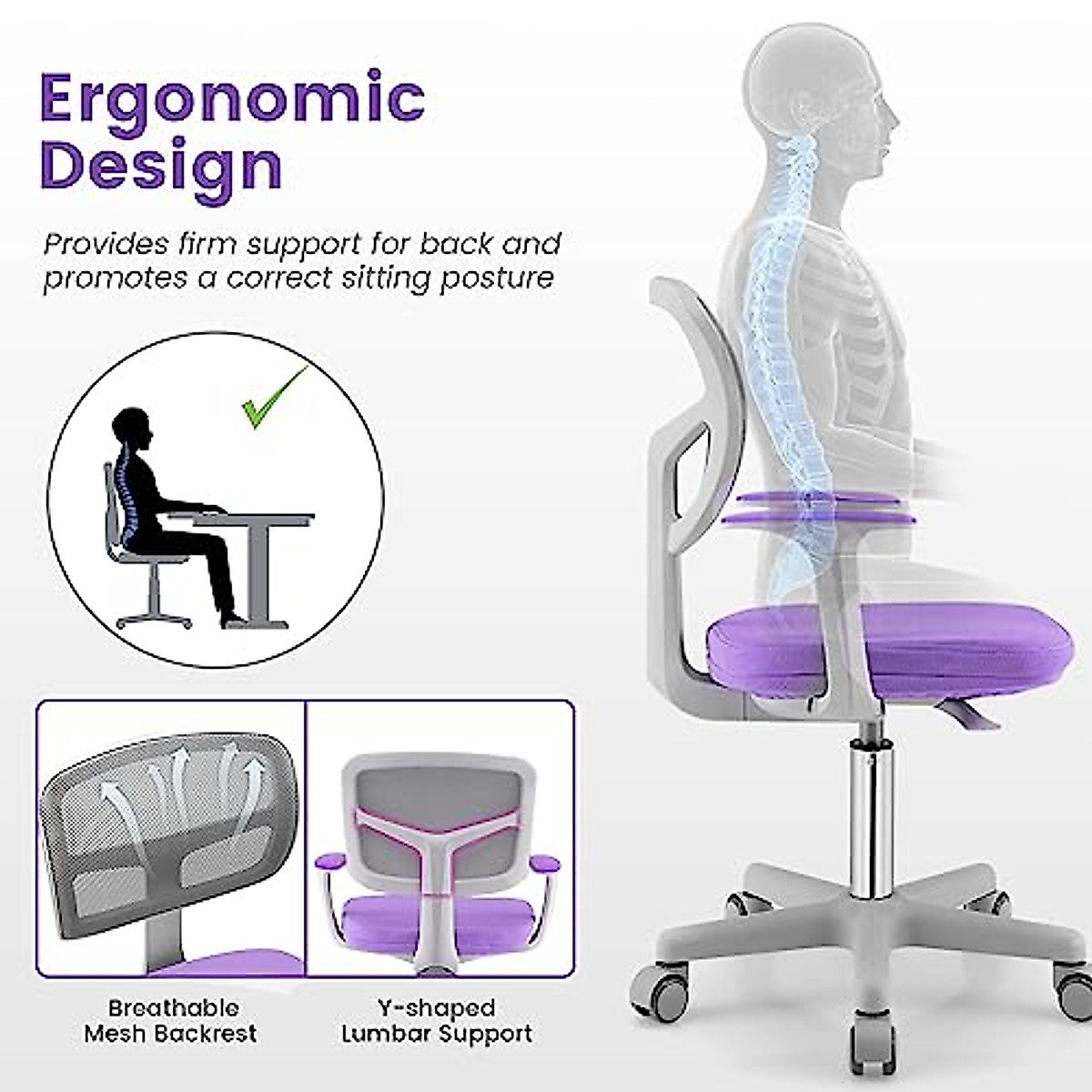 Ergonomic Design

Provides firm support for back and promotes a correct sitting posture

Breathable Mesh Backrest

Y-shaped Lumbar Support